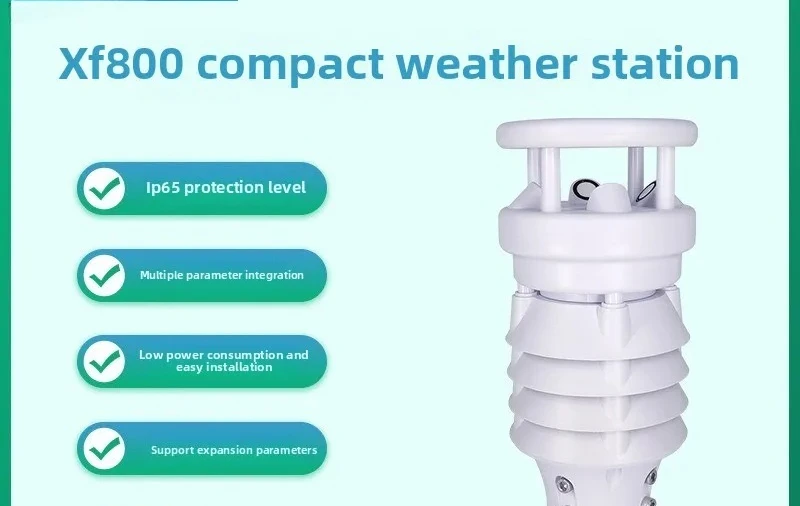 Xf800 compact weather station

Ip65 protection level

Multiple parameter integration

Low power consumption and easy installation

Support expansion parameters